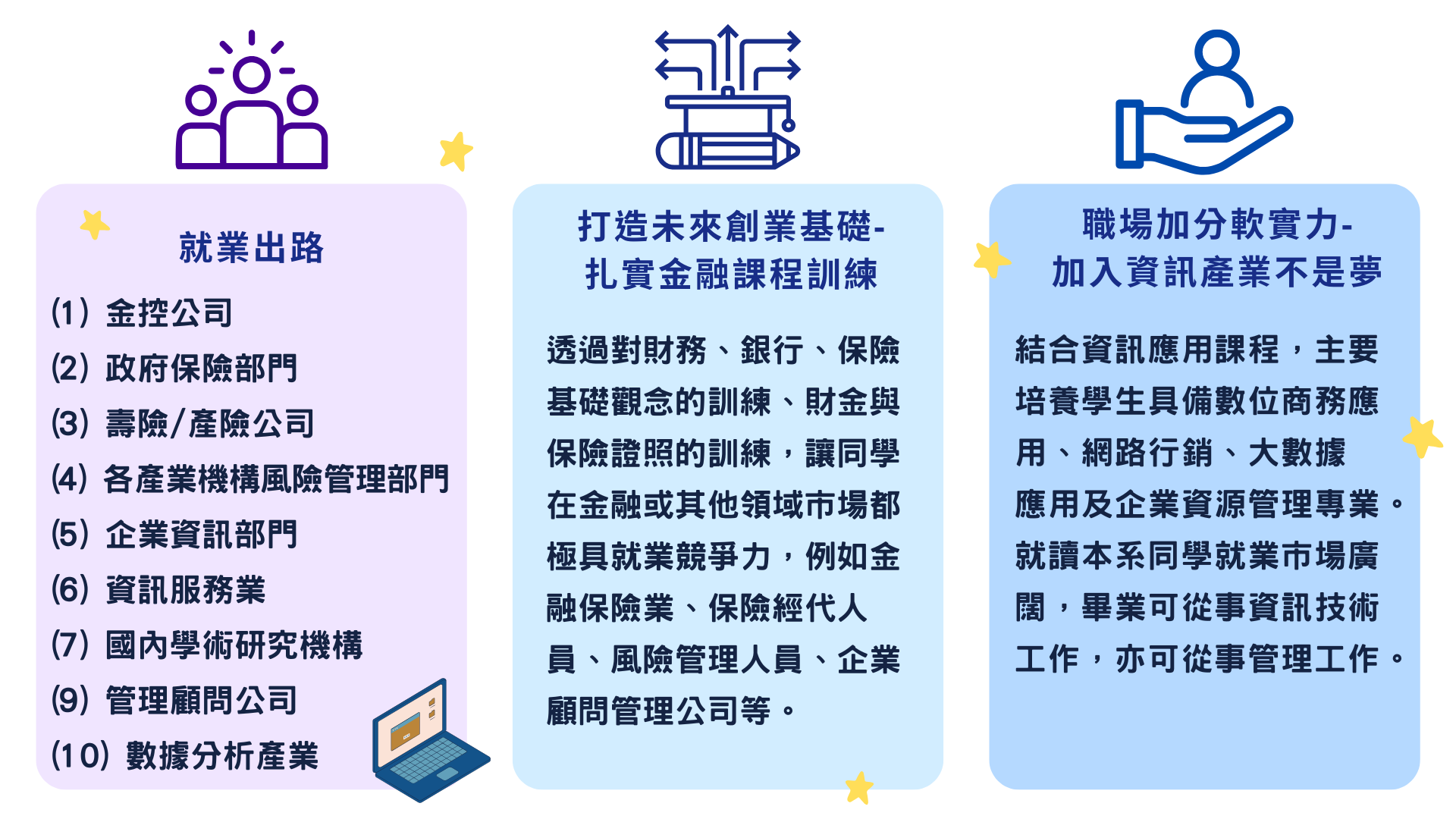 就業出路

(1) 金控公司
(2) 政府保險部門
(3) 壽險/產險公司
(4) 各產業機構風險管理部門
(5) 企業資訊部門
(6) 資訊服務業
(7) 國內學術研究機構
(9) 管理顧問公司
(10) 數據分析產業

打造未來創業基礎-
扎實金融課程訓練

透過對財務、銀行、保險基礎觀念的訓練、財金與保險證照的訓練，讓同學在金融或其他領域市場都極具就業競爭力，例如金融保險業、保險經代人員、風險管理人員、企業顧問管理公司等。

職場加分軟實力-
加入資訊產業不是夢

結合資訊應用課程，主要培養學生具備數位商務應用、網路行銷、大數據應用及企業資源管理專業。就讀本系同學就業市場廣闊，畢業可從事資訊技術工作，亦可從事管理工作。